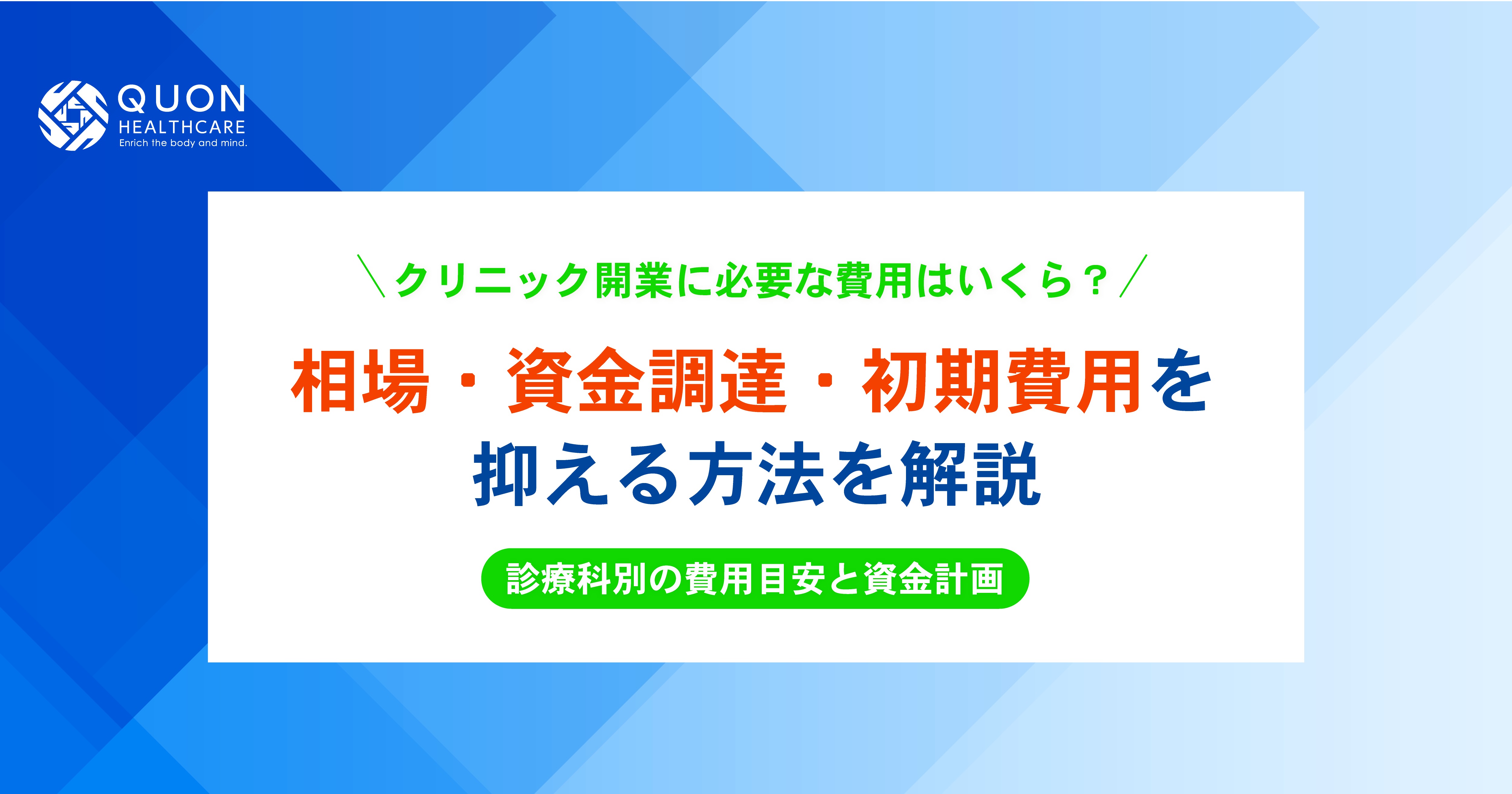 QUON
HEALTHCARE
Enrich the body and mind.

＼クリニック開業に必要な費用はいくら？／

相場・資金調達・初期費用を抑える方法を解説

診療科別の費用目安と資金計画